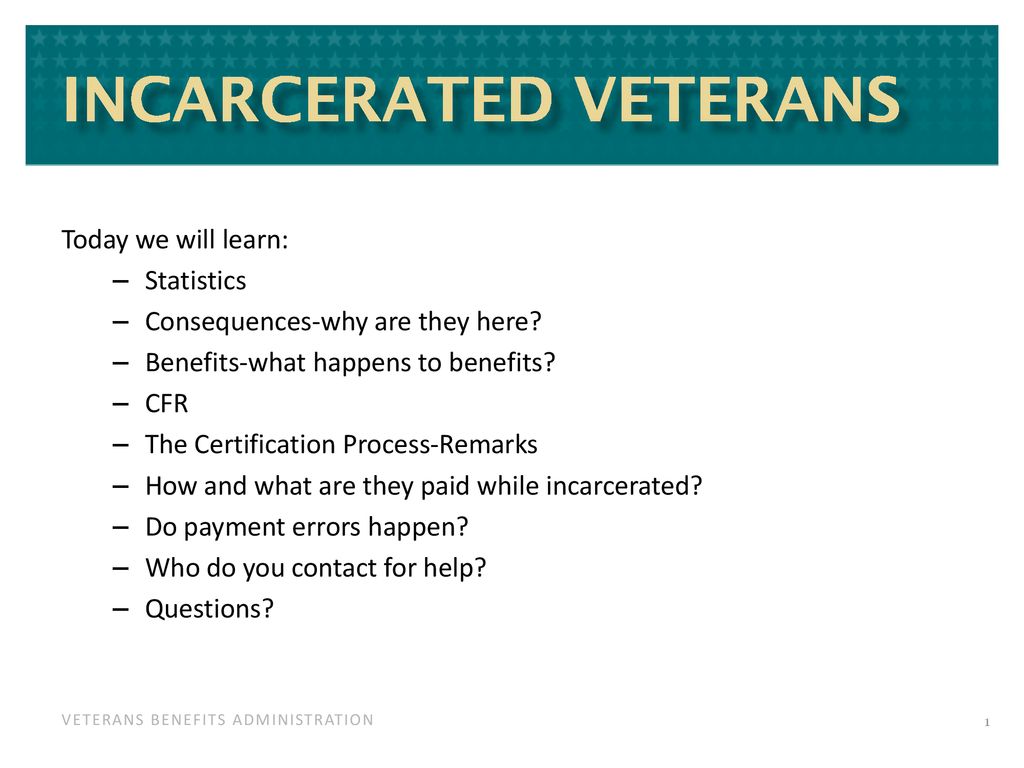 INCARCERATED VETERANS

Today we will learn:

– Statistics
– Consequences-why are they here?
– Benefits-what happens to benefits?
– CFR
– The Certification Process-Remarks
– How and what are they paid while incarcerated?
– Do payment errors happen?
– Who do you contact for help?
– Questions?

VETERANS BENEFITS ADMINISTRATION

1